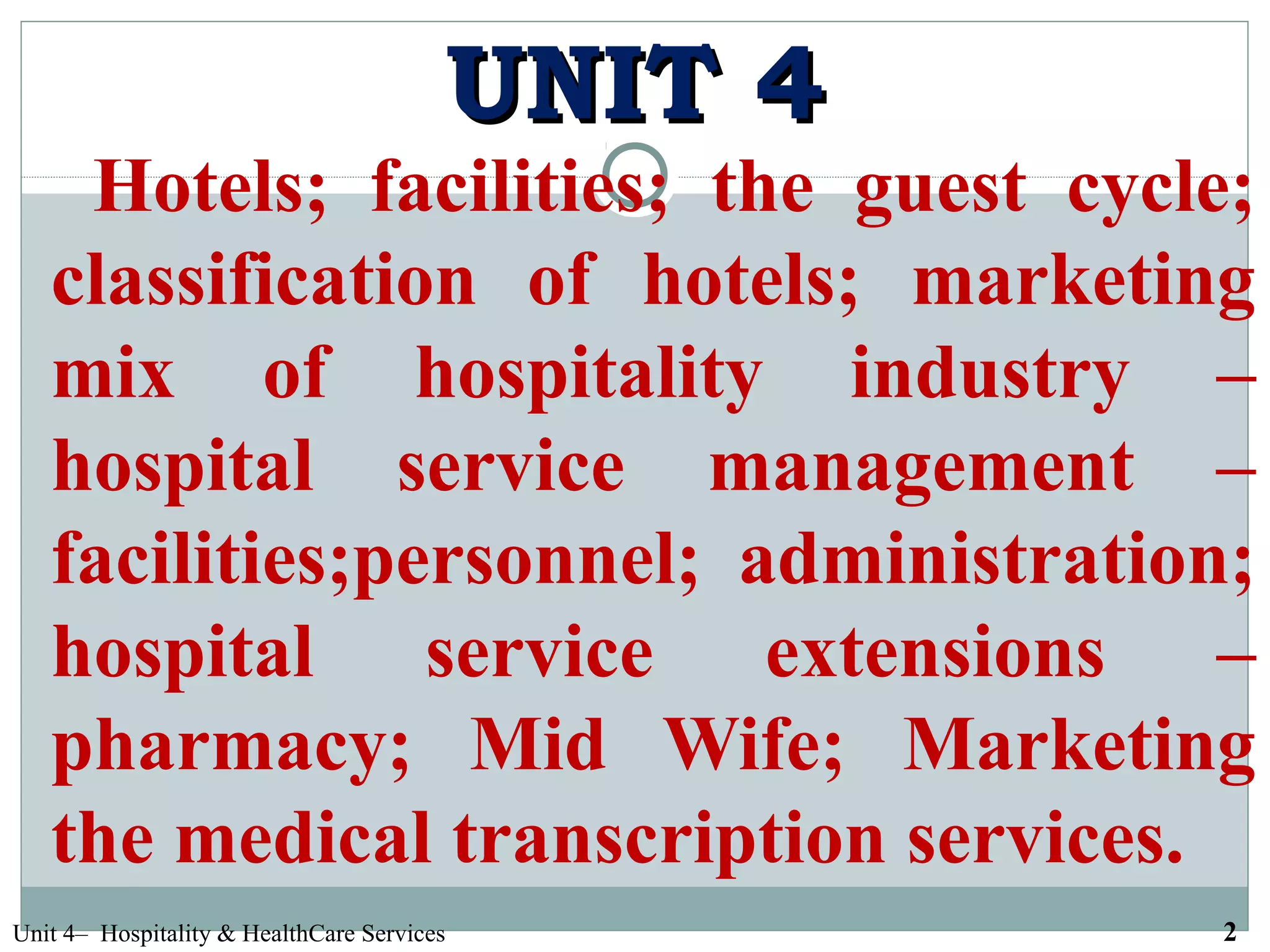 UNIT 4

Hotels; facilities; the guest cycle; classification of hotels; marketing mix of hospitality industry – hospital service management – facilities;personnel; administration; hospital service extensions – pharmacy; Mid Wife; Marketing the medical transcription services.

Unit 4– Hospitality & HealthCare Services

2